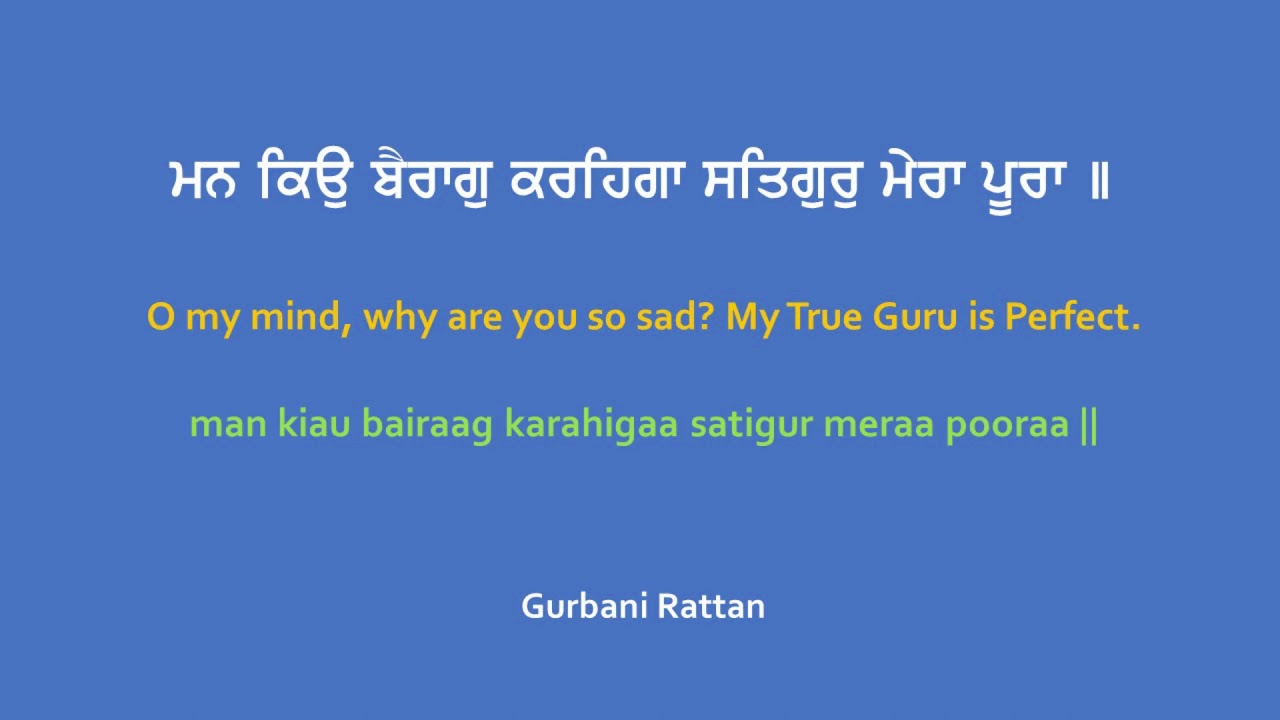 ਮਨ ਕਿਉ ਬੈਰਾਗੁ ਕਰਹਿਗਾ ਸਤਿਗੁਰੁ ਮੇਰਾ ਪੂਰਾ ॥

O my mind, why are you so sad? My True Guru is Perfect.

man kiau bairaag karahigaa satigur meraa pooraa ||

Gurbani Rattan